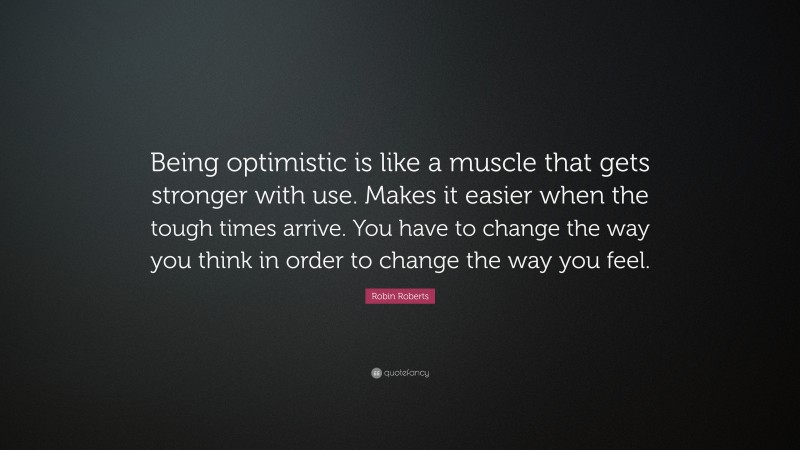 Being optimistic is like a muscle that gets stronger with use. Makes it easier when the tough times arrive. You have to change the way you think in order to change the way you feel.

Robin Roberts

quotefancy